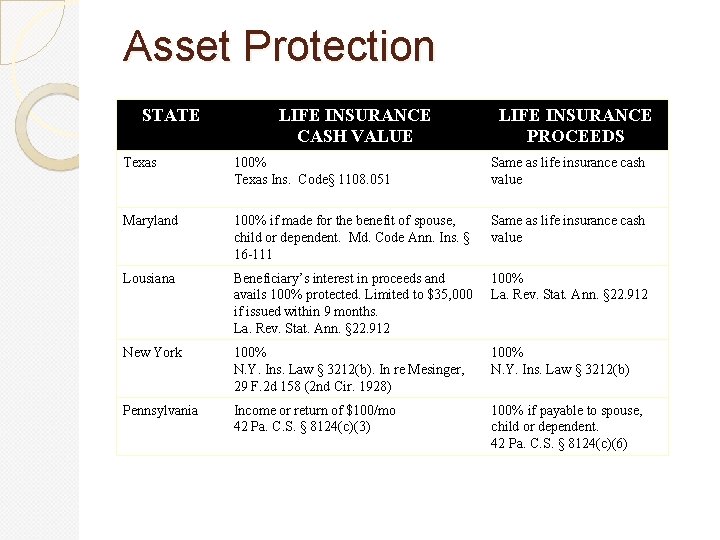 Asset Protection

| STATE | LIFE INSURANCE CASH VALUE | LIFE INSURANCE PROCEEDS |
|---|---|---|
| Texas | 100% Texas Ins. Code§ 1108.051 | Same as life insurance cash value |
| Maryland | 100% if made for the benefit of spouse, child or dependent. Md. Code Ann. Ins. § 16-111 | Same as life insurance cash value |
| Lousiana | Beneficiary's interest in proceeds and avails 100% protected. Limited to \$35,000 if issued within 9 months. La. Rev. Stat. Ann. §22.912 | 100% La. Rev. Stat. Ann. §22.912 |
| New York | 100% N.Y. Ins. Law § 3212(b). In re Mesinger, 29 F.2d 158 (2nd Cir. 1928) | 100% N.Y. Ins. Law § 3212(b) |
| Pennsylvania | Income or return of \$100/mo 42 Pa. C.S. § 8124(c)(3) | 100% if payable to spouse, child or dependent. 42 Pa. C.S. § 8124(c)(6) |